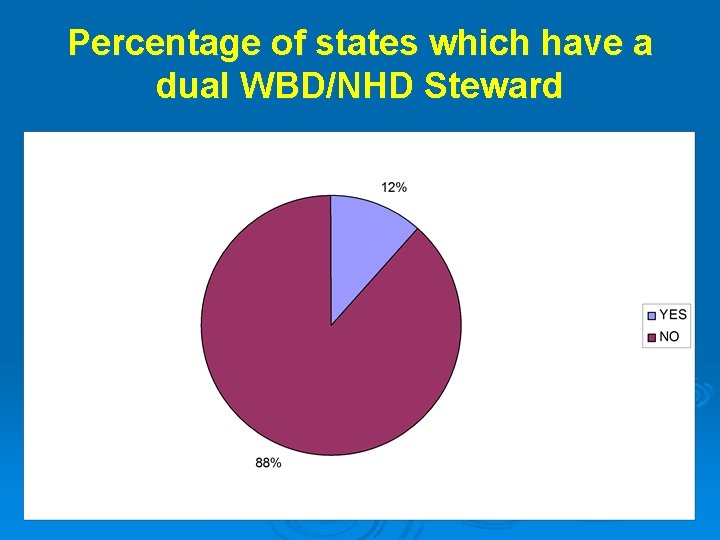 Percentage of states which have a dual WBD/NHD Steward

12%

88%

YES
NO